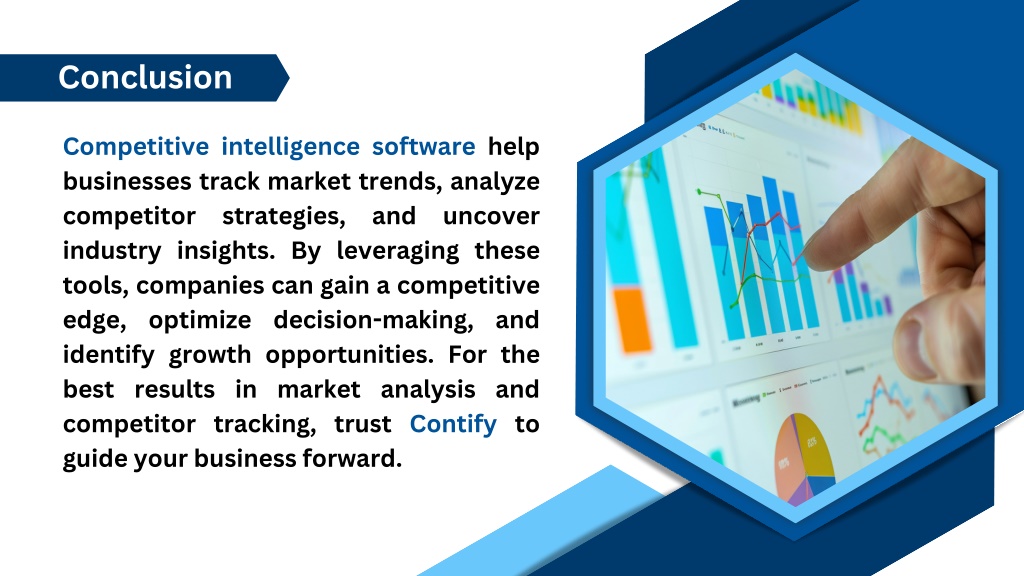 Conclusion

Competitive intelligence software help businesses track market trends, analyze competitor strategies, and uncover industry insights. By leveraging these tools, companies can gain a competitive edge, optimize decision-making, and identify growth opportunities. For the best results in market analysis and competitor tracking, trust Contify to guide your business forward.